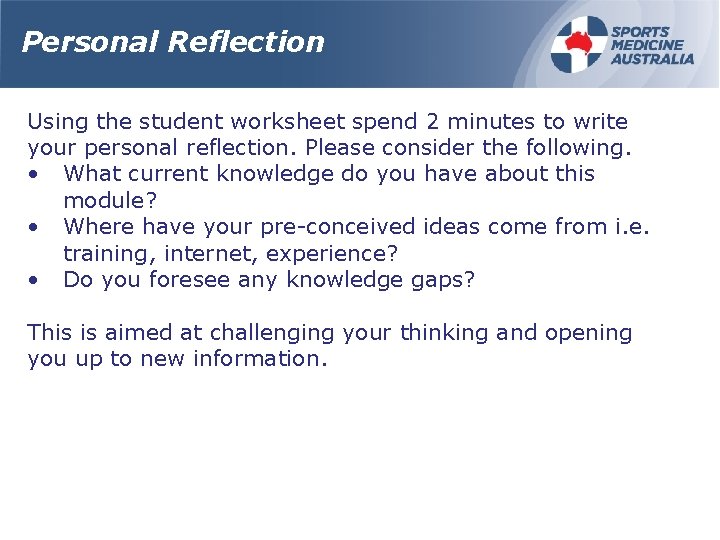 Personal Reflection

SPORTS MEDICINE AUSTRALIA

Using the student worksheet spend 2 minutes to write your personal reflection. Please consider the following.
• What current knowledge do you have about this module?
• Where have your pre-conceived ideas come from i.e. training, internet, experience?
• Do you foresee any knowledge gaps?

This is aimed at challenging your thinking and opening you up to new information.